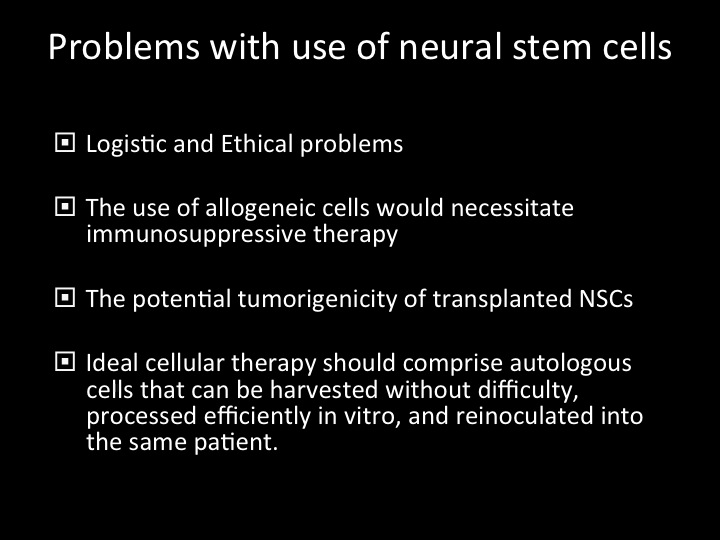 Problems with use of neural stem cells

Logistic and Ethical problems

The use of allogeneic cells would necessitate immunosuppressive therapy

The potential tumorigenicity of transplanted NSCs

Ideal cellular therapy should comprise autologous cells that can be harvested without difficulty, processed efficiently in vitro, and reinoculated into the same patient.